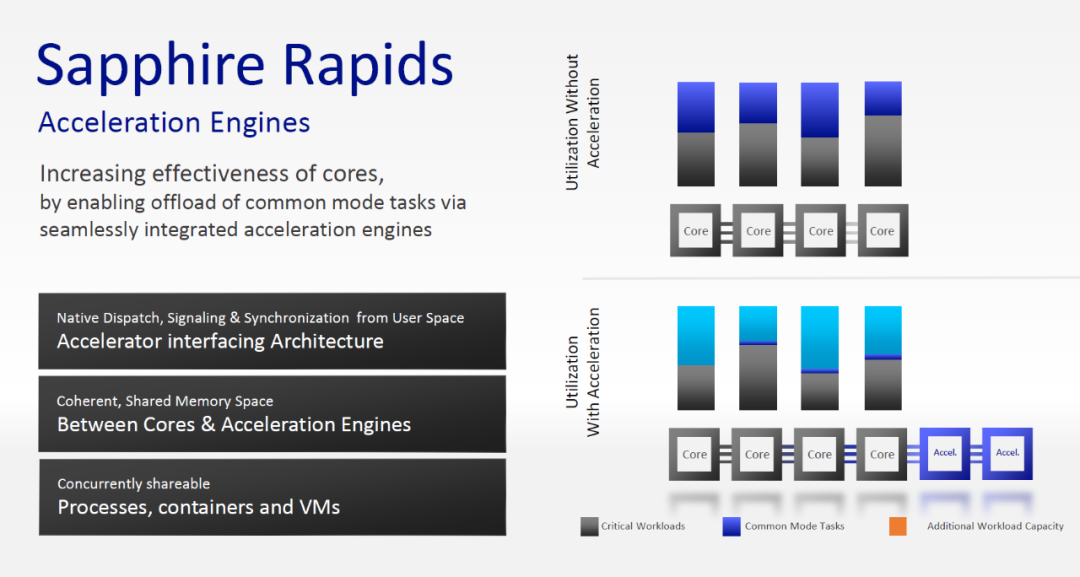 Sapphire Rapids

Acceleration Engines

Increasing effectiveness of cores, by enabling offload of common mode tasks via seamlessly integrated acceleration engines

Native Dispatch, Signaling & Synchronization from User Space
Accelerator interfacing Architecture

Coherent, Shared Memory Space
Between Cores & Acceleration Engines

Concurrently shareable
Processes, containers and VMs

Utilization Without Acceleration

Core Core Core Core

Utilization With Acceleration

Core Core Core Core Accel. Accel.

Critical Workloads
Common Mode Tasks
Additional Workload Capacity